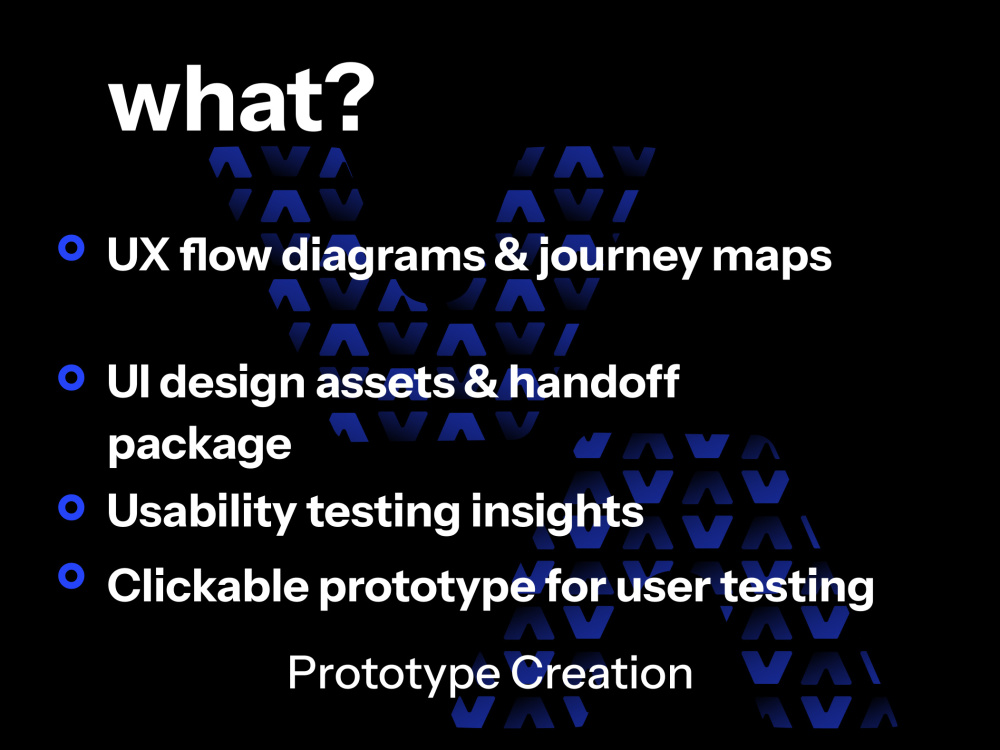 what?

UX flow diagrams & journey maps

UI design assets & handoff package

Usability testing insights

Clickable prototype for user testing

Prototype Creation